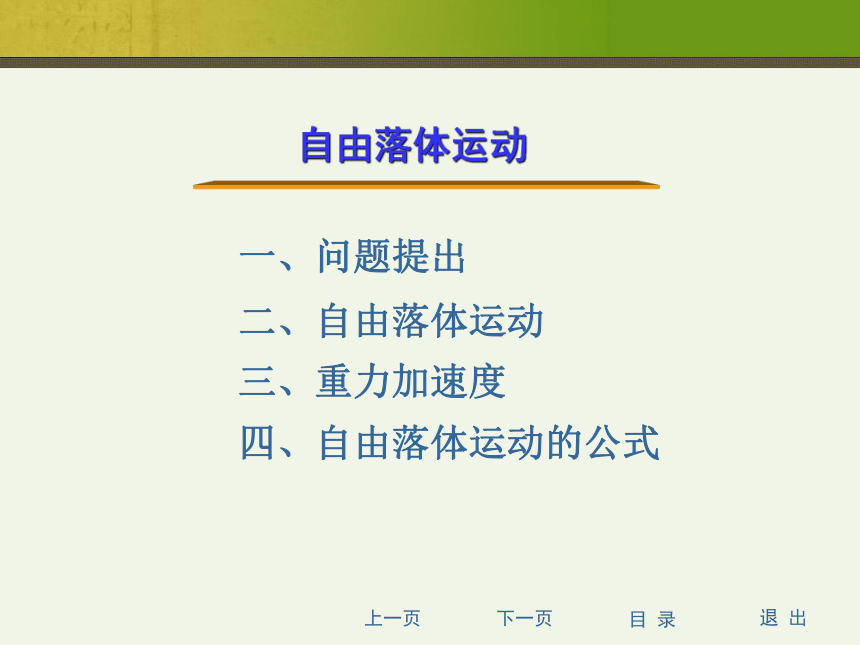 自由落体运动

一、问题提出

二、自由落体运动

三、重力加速度

四、自由落体运动的公式

上一页 下一页 目 录 退 出